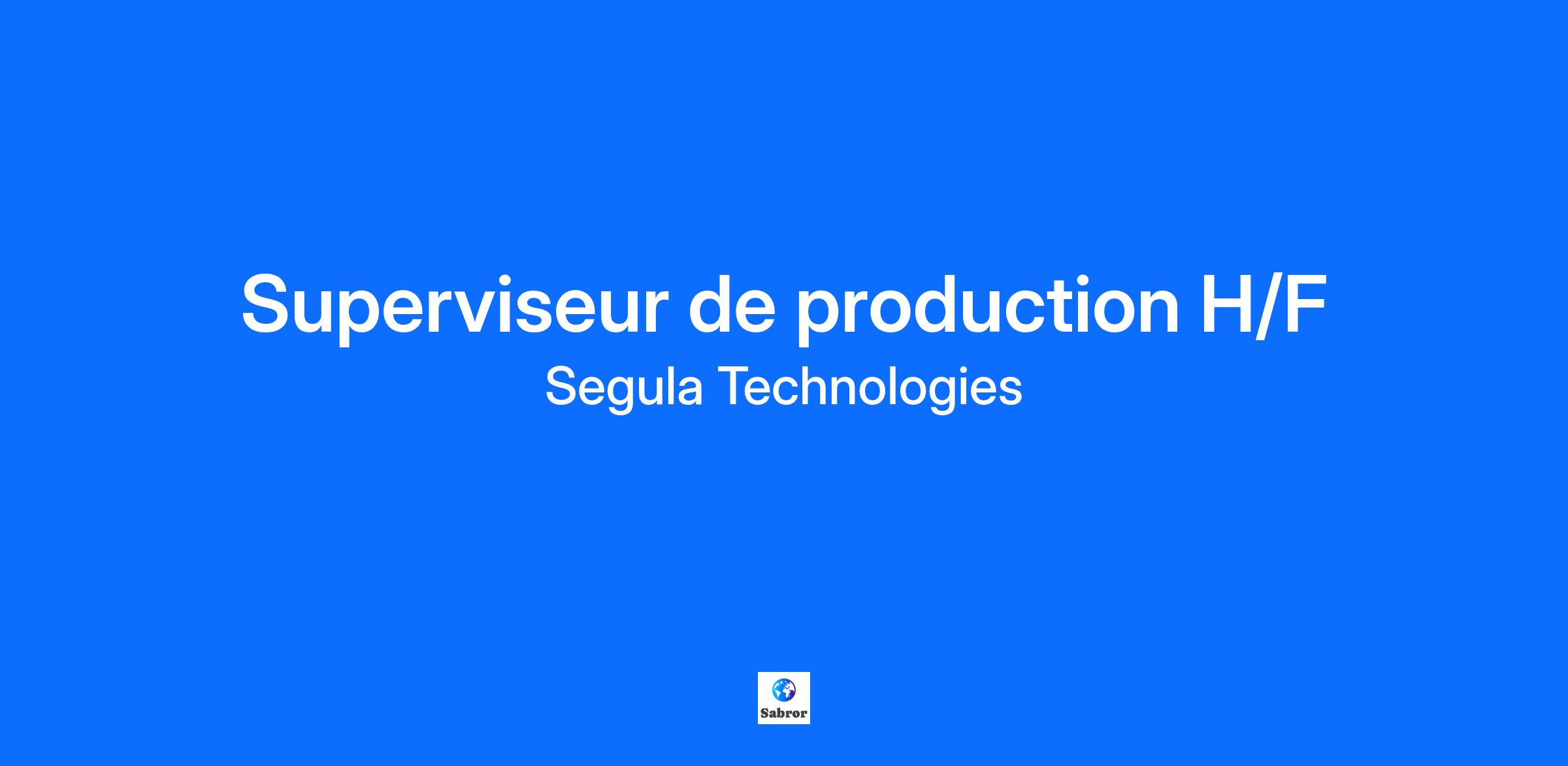 Superviseur de production H/F
Segula Technologies

Sabror